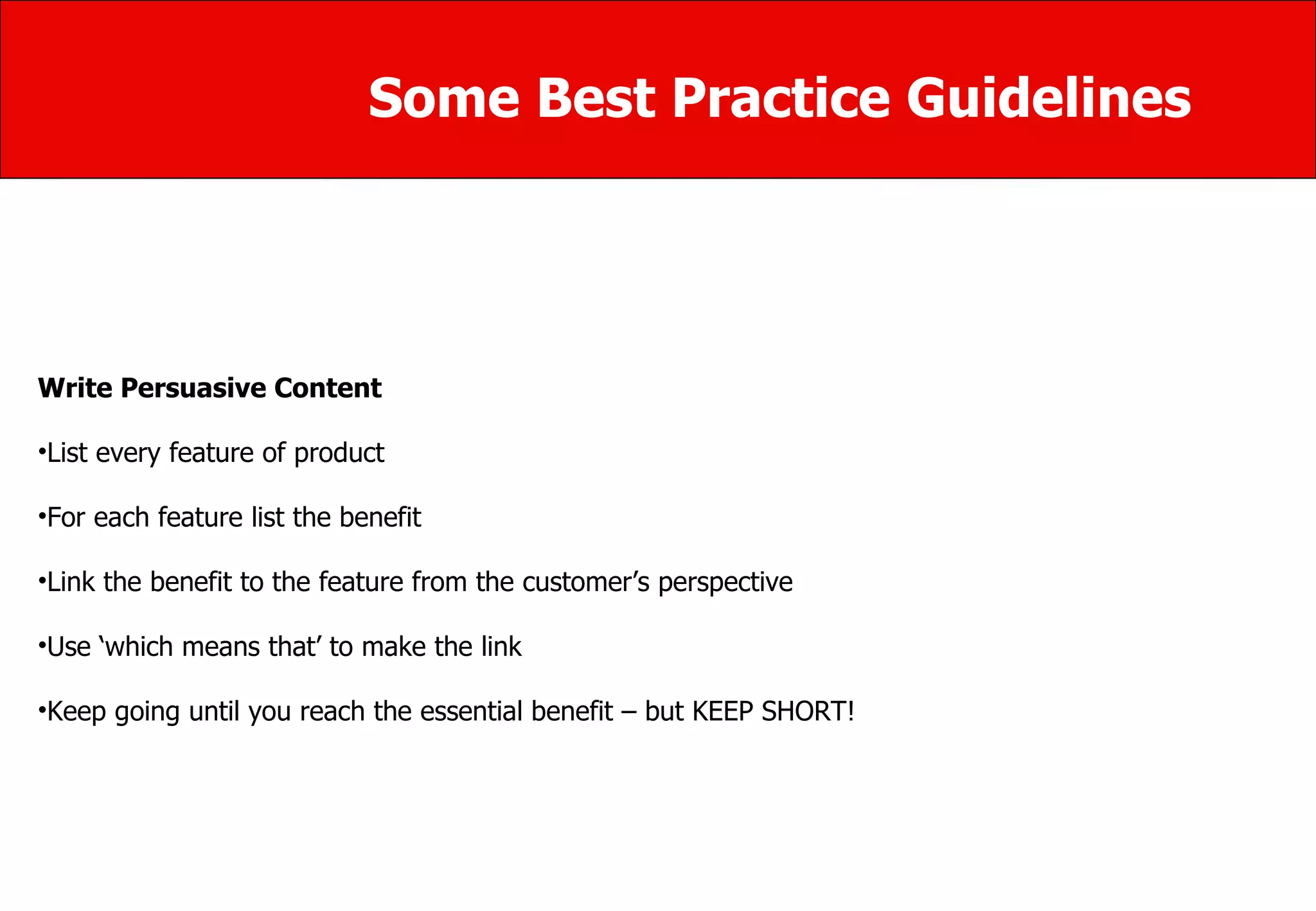 Some Best Practice Guidelines

Write Persuasive Content

•List every feature of product

•For each feature list the benefit

•Link the benefit to the feature from the customer’s perspective

•Use ‘which means that’ to make the link

•Keep going until you reach the essential benefit – but KEEP SHORT!